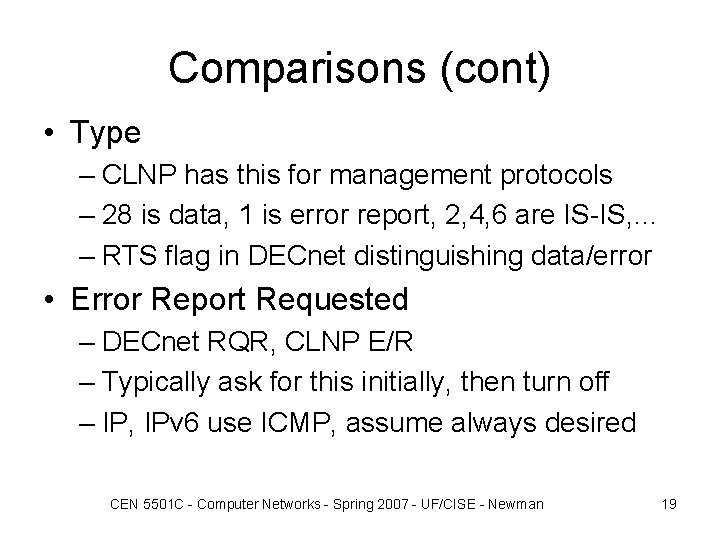 Comparisons (cont)

• Type
– CLNP has this for management protocols
– 28 is data, 1 is error report, 2,4,6 are IS-IS,…
– RTS flag in DECnet distinguishing data/error

• Error Report Requested
– DECnet RQR, CLNP E/R
– Typically ask for this initially, then turn off
– IP, IPv6 use ICMP, assume always desired

CEN 5501C - Computer Networks - Spring 2007 - UF/CISE - Newman

19